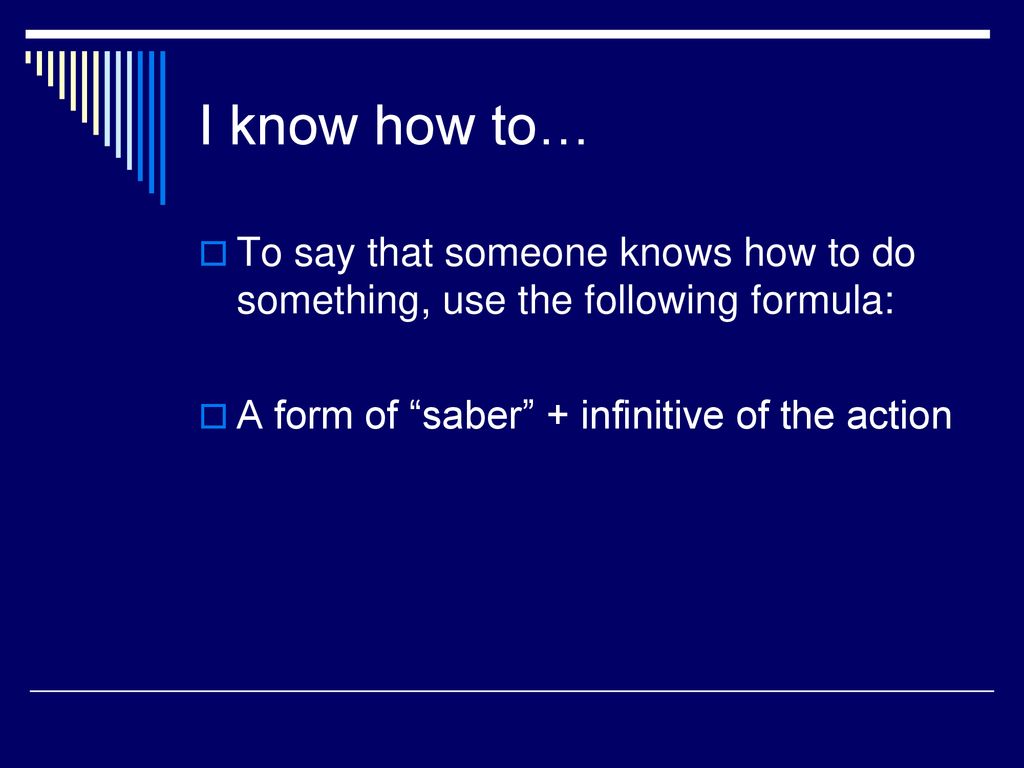 I know how to…

To say that someone knows how to do something, use the following formula:

A form of “saber” + infinitive of the action